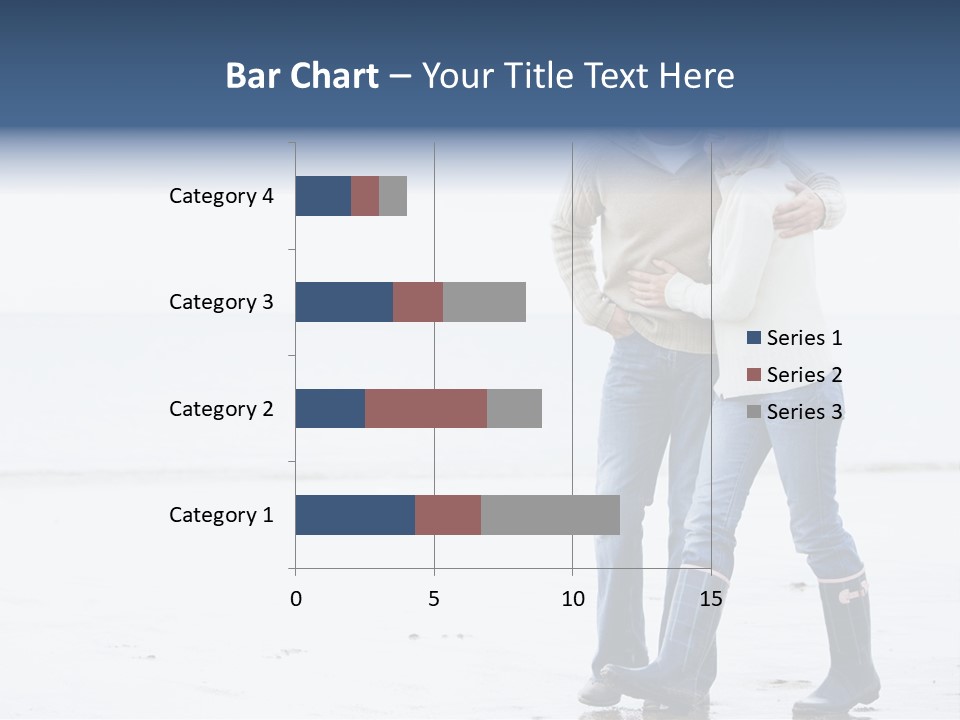 Bar Chart – Your Title Text Here

Category 4
Category 3
Category 2
Category 1

0
5
10
15

Series 1
Series 2
Series 3